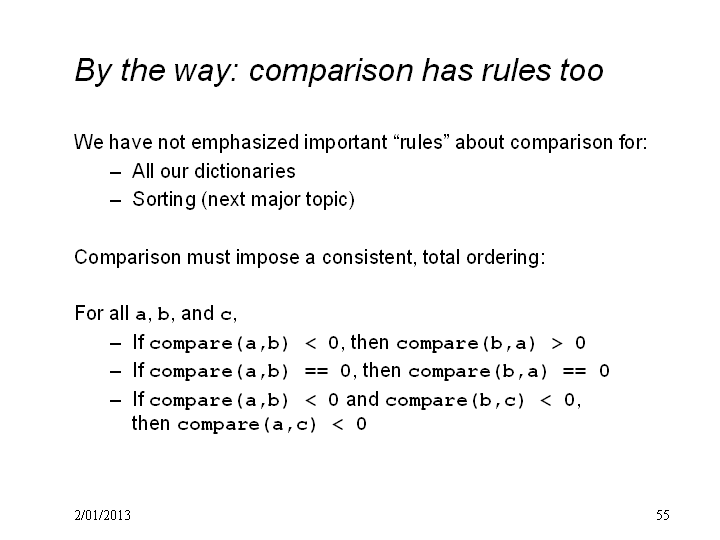 By the way: comparison has rules too

We have not emphasized important “rules” about comparison for:

– All our dictionaries
– Sorting (next major topic)

Comparison must impose a consistent, total ordering:

For all a, b, and c,

– If compare(a,b) < 0, then compare(b,a) > 0
– If compare(a,b) == 0, then compare(b,a) == 0
– If compare(a,b) < 0 and compare(b,c) < 0, then compare(a,c) < 0

2/01/2013

55